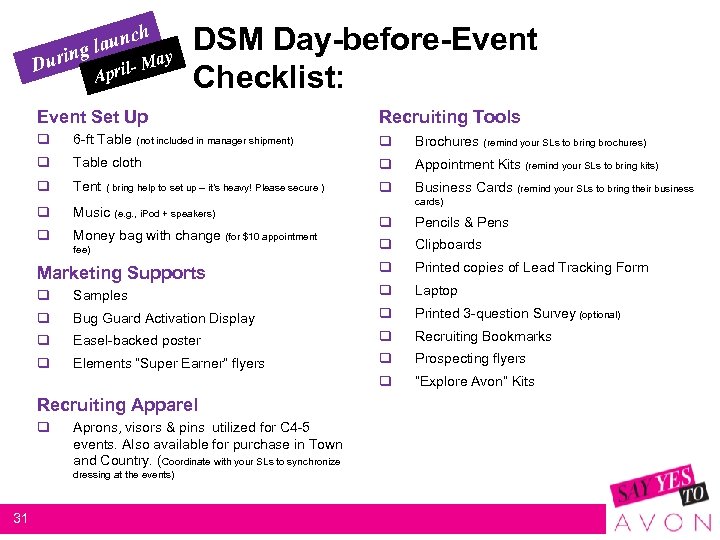 During launch
April- May

DSM Day-before-Event Checklist:

Event Set Up
❑ 6-ft Table (not included in manager shipment)
❑ Table cloth
❑ Tent ( bring help to set up – it's heavy! Please secure )
❑ Music (e.g., iPod + speakers)
❑ Money bag with change (for $10 appointment fee)

Marketing Supports
❑ Samples
❑ Bug Guard Activation Display
❑ Easel-backed poster
❑ Elements "Super Earner" flyers

Recruiting Apparel
❑ Aprons, visors & pins utilized for C4-5 events. Also available for purchase in Town and Country. (Coordinate with your SLs to synchronize dressing at the events)

Recruiting Tools
❑ Brochures (remind your SLs to bring brochures)
❑ Appointment Kits (remind your SLs to bring kits)
❑ Business Cards (remind your SLs to bring their business cards)
❑ Pencils & Pens
❑ Clipboards
❑ Printed copies of Lead Tracking Form
❑ Laptop
❑ Printed 3-question Survey (optional)
❑ Recruiting Bookmarks
❑ Prospecting flyers
❑ "Explore Avon" Kits

31

SAY YES TO
AVON